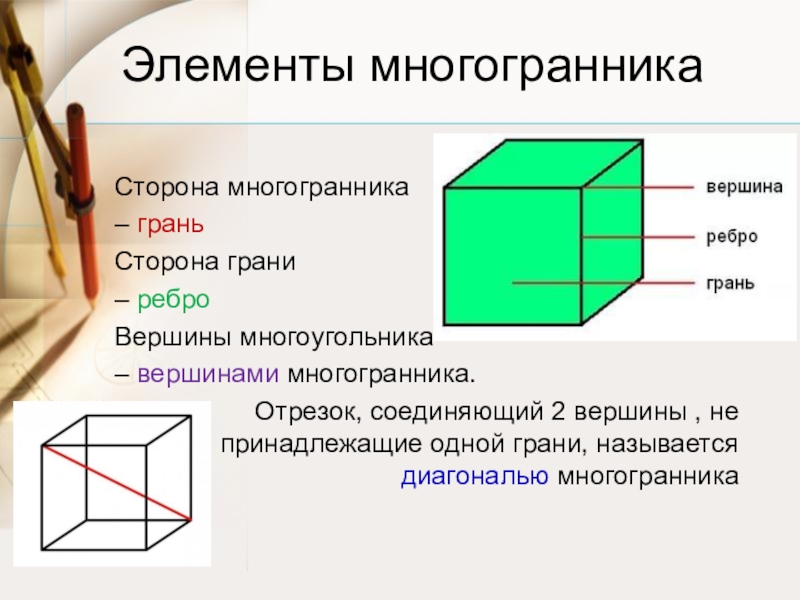 Элементы многогранника

Сторона многогранника – грань
Сторона грани – ребро
Вершины многоугольника – вершинами многогранника.

вершина
ребро
грань

Отрезок, соединяющий 2 вершины , не принадлежащие одной грани, называется диагональю многогранника